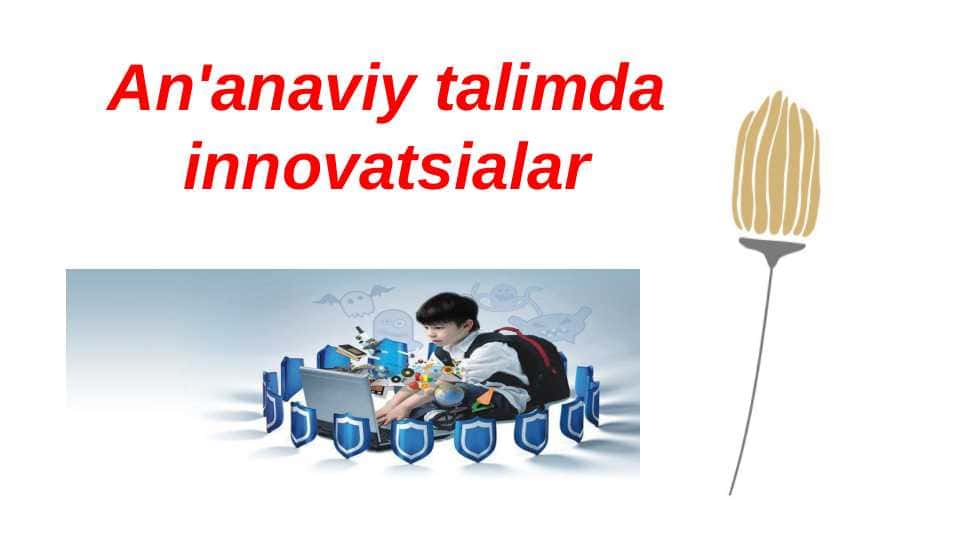 An'anaviy talimda innovatsialar